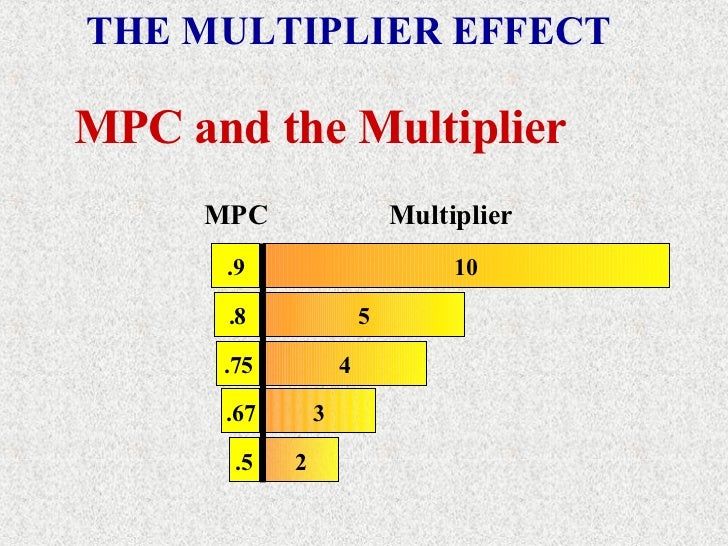 THE MULTIPLIER EFFECT

MPC and the Multiplier

| MPC | Multiplier |
|---|---|
| .9 | 10 |
| .8 | 5 |
| .75 | 4 |
| .67 | 3 |
| .5 | 2 |